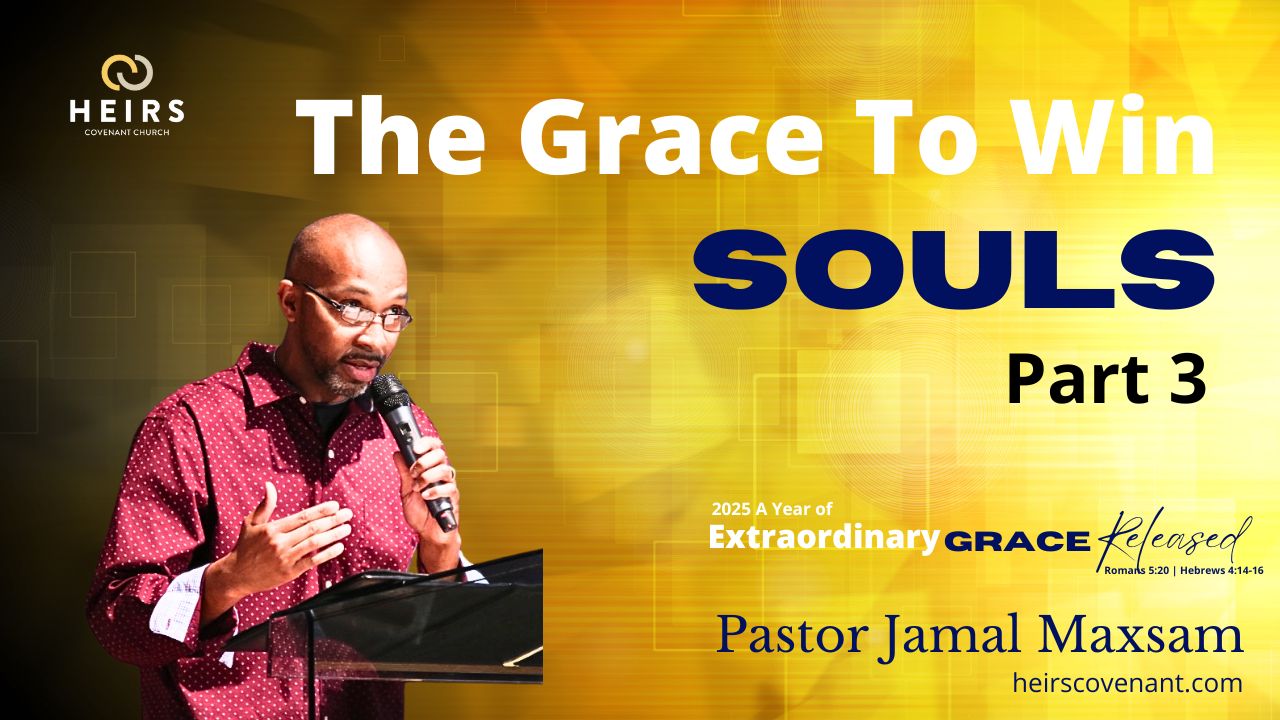 HEIRS
COVENANT CHURCH

The Grace To Win
SOULS
Part 3

2025 A Year of
Extraordinary GRACE Released
Romans 5:20 | Hebrews 4:14-16

Pastor Jamal Maxsam
heirscovenant.com